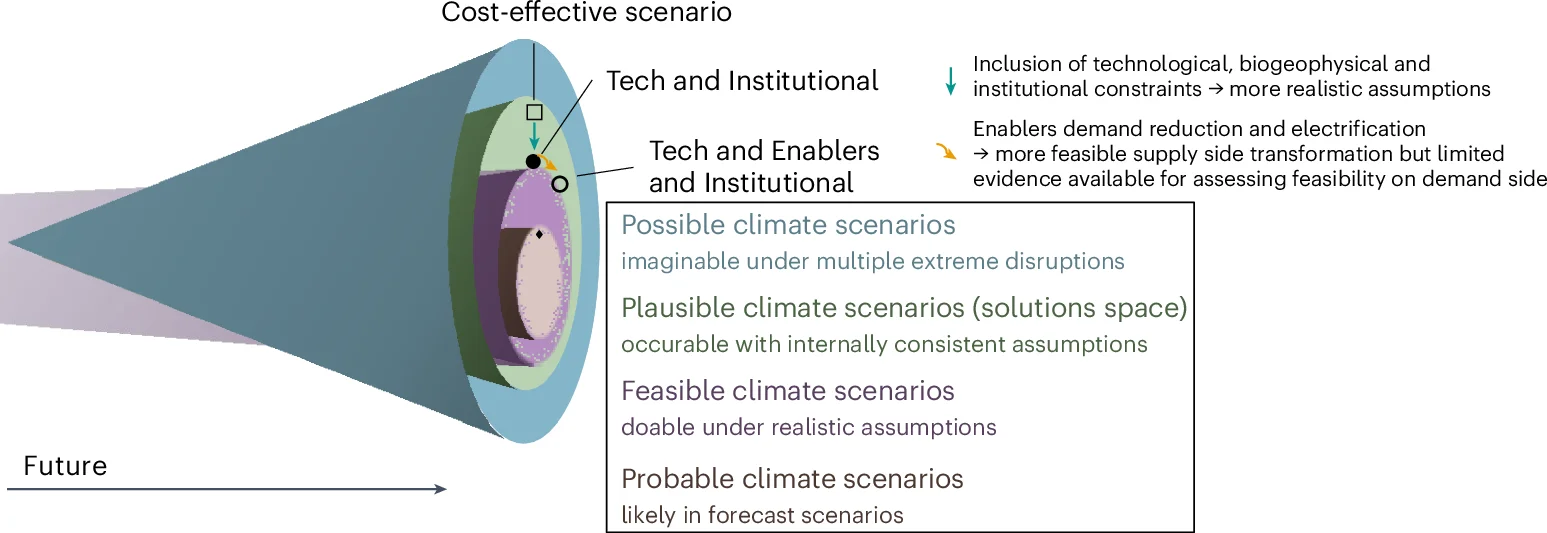 Cost-effective scenario

Tech and Institutional

Tech and Enablers and Institutional

Inclusion of technological, biogeophysical and institutional constraints → more realistic assumptions

Enablers demand reduction and electrification → more feasible supply side transformation but limited evidence available for assessing feasibility on demand side

Possible climate scenarios
imaginable under multiple extreme disruptions

Plausible climate scenarios (solutions space)
occurable with internally consistent assumptions

Feasible climate scenarios
doable under realistic assumptions

Probable climate scenarios
likely in forecast scenarios

Future